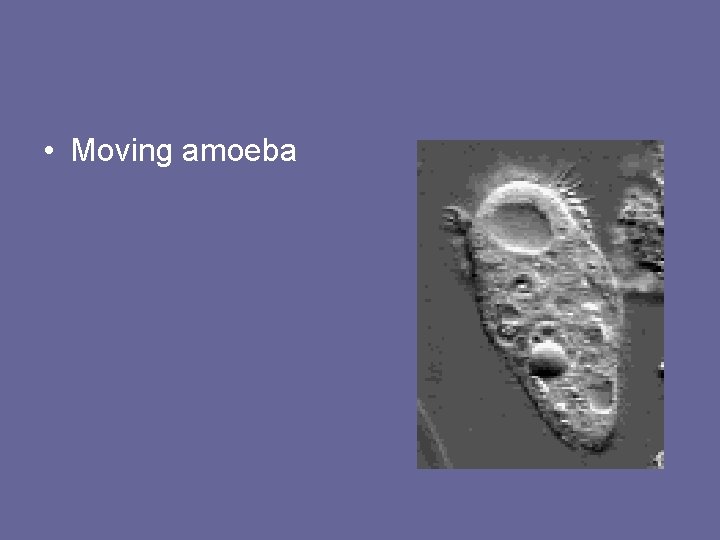 • Moving amoeba